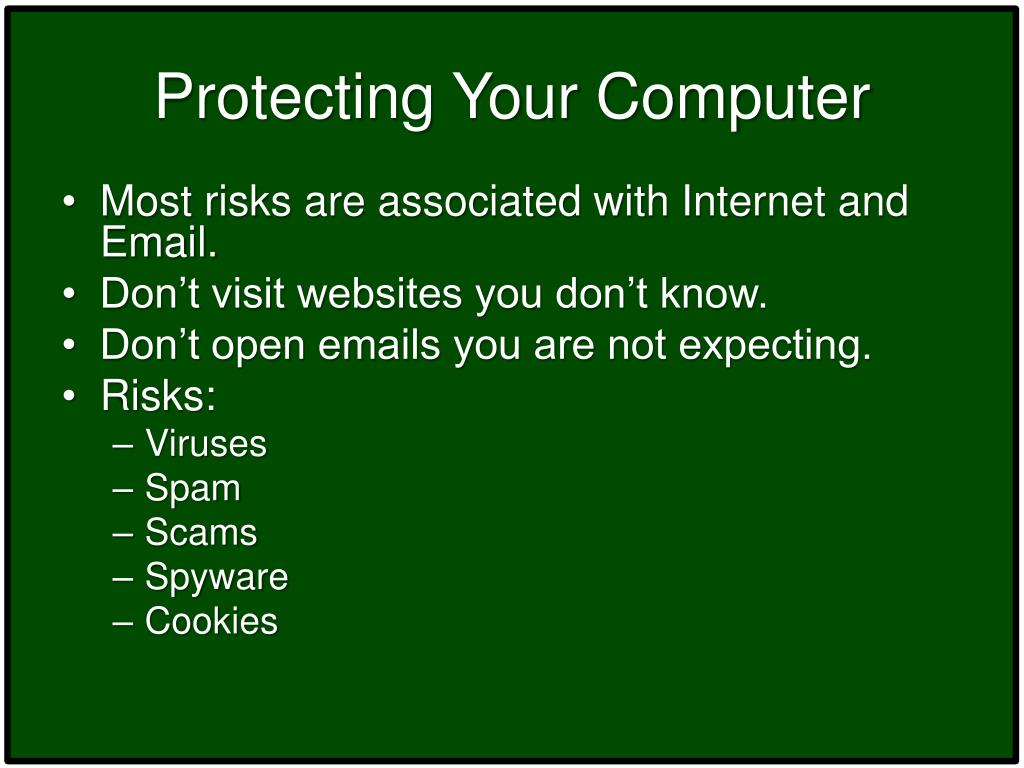 Protecting Your Computer

• Most risks are associated with Internet and Email.
• Don’t visit websites you don’t know.
• Don’t open emails you are not expecting.
• Risks:
– Viruses
– Spam
– Scams
– Spyware
– Cookies